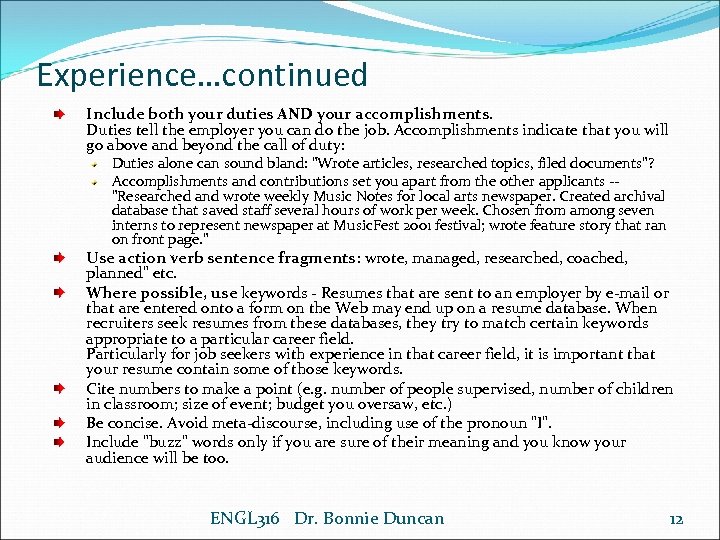 Experience…continued

Include both your duties AND your accomplishments.
Duties tell the employer you can do the job. Accomplishments indicate that you will go above and beyond the call of duty:

Duties alone can sound bland: "Wrote articles, researched topics, filed documents"?

Accomplishments and contributions set you apart from the other applicants -- "Researched and wrote weekly Music Notes for local arts newspaper. Created archival database that saved staff several hours of work per week. Chosen from among seven interns to represent newspaper at MusicFest 2001 festival; wrote feature story that ran on front page."

Use action verb sentence fragments: wrote, managed, researched, coached, planned" etc.

Where possible, use keywords - Resumes that are sent to an employer by e-mail or that are entered onto a form on the Web may end up on a resume database. When recruiters seek resumes from these databases, they try to match certain keywords appropriate to a particular career field.
Particularly for job seekers with experience in that career field, it is important that your resume contain some of those keywords.

Cite numbers to make a point (e.g. number of people supervised, number of children in classroom; size of event; budget you oversaw, etc.)

Be concise. Avoid meta-discourse, including use of the pronoun "I".

Include "buzz" words only if you are sure of their meaning and you know your audience will be too.

ENGL316 Dr. Bonnie Duncan 12